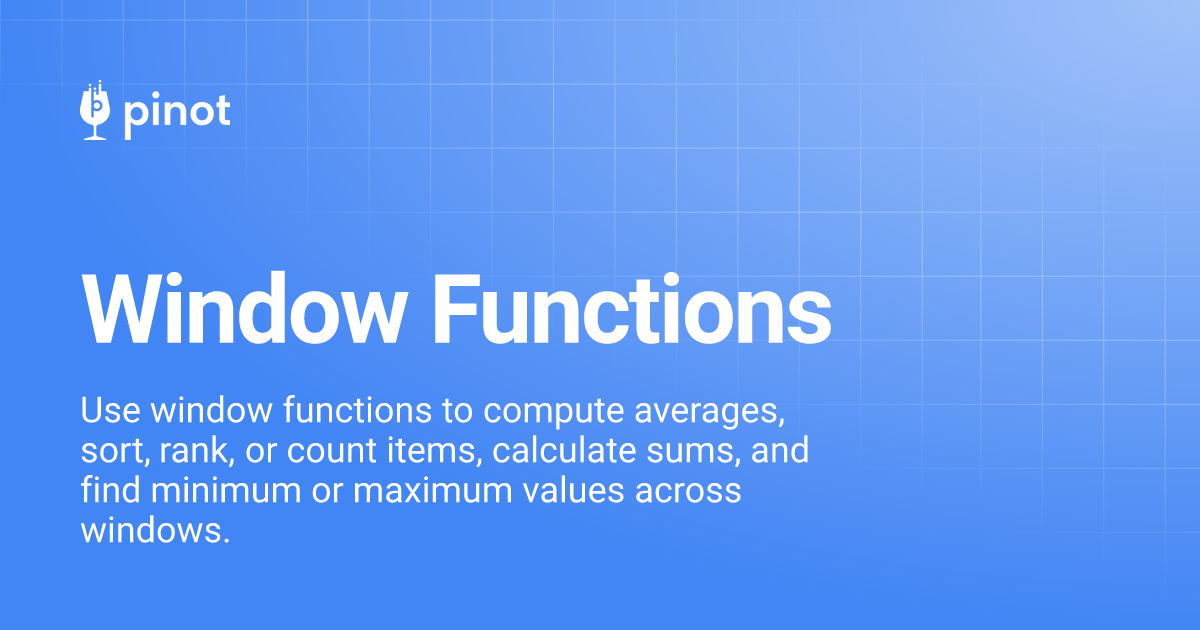 pinot

Window Functions

Use window functions to compute averages, sort, rank, or count items, calculate sums, and find minimum or maximum values across windows.